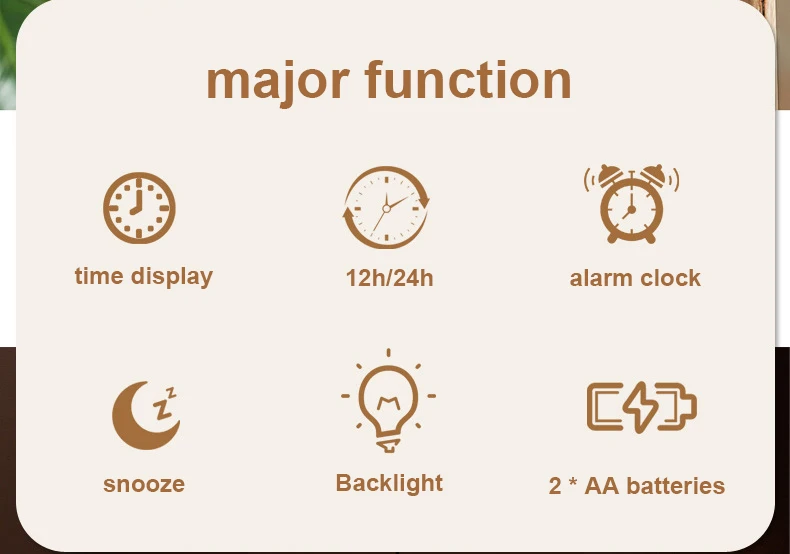 major function

time display

12h/24h

alarm clock

snooze

Backlight

2 * AA batteries